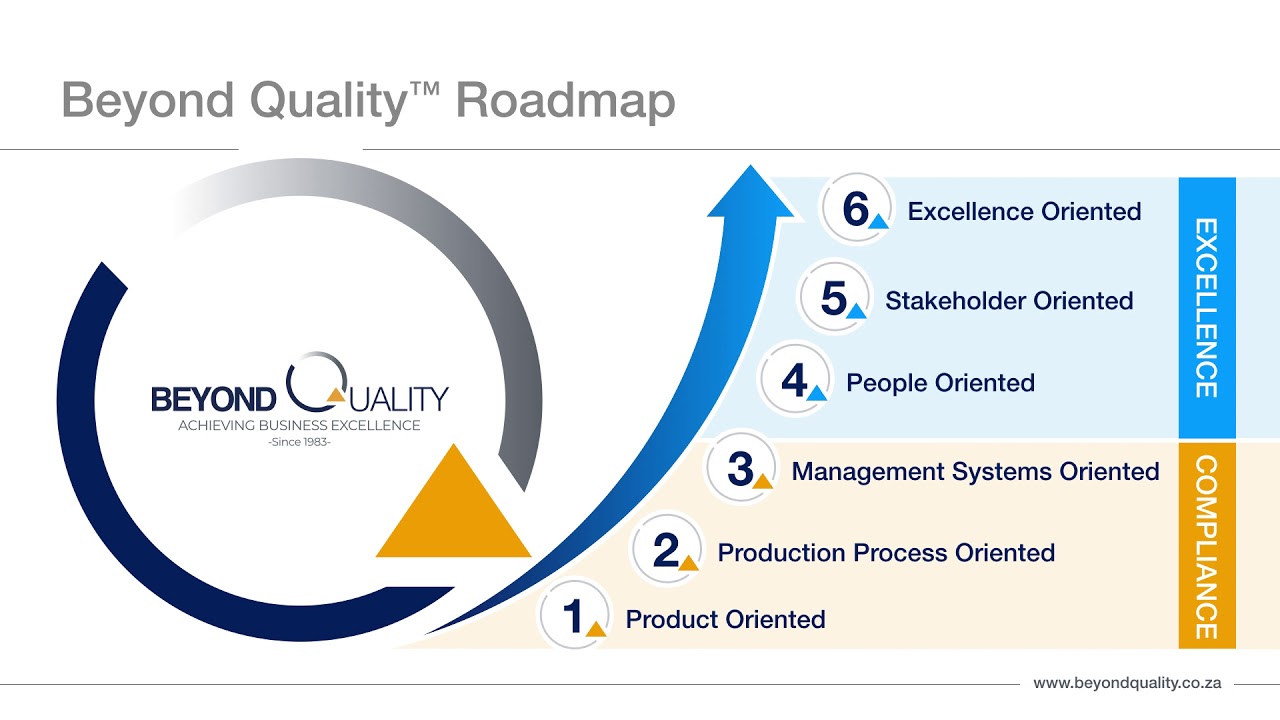 Beyond Quality™ Roadmap

BEYOND QUALITY
ACHIEVING BUSINESS EXCELLENCE
-Since 1983-

6 Excellence Oriented

5 Stakeholder Oriented

4 People Oriented

3 Management Systems Oriented

2 Production Process Oriented

1 Product Oriented

EXCELLENCE

COMPLIANCE

www.beyondquality.co.za